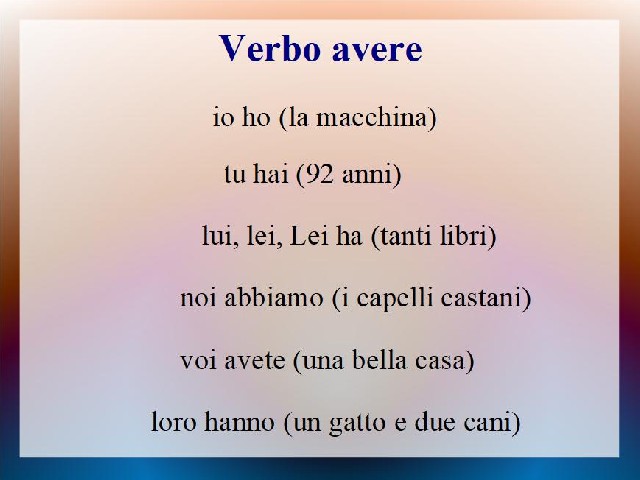 Verbo avere

io ho (la macchina)

tu hai (92 anni)

lui, lei, Lei ha (tanti libri)

noi abbiamo (i capelli castani)

voi avete (una bella casa)

loro hanno (un gatto e due cani)